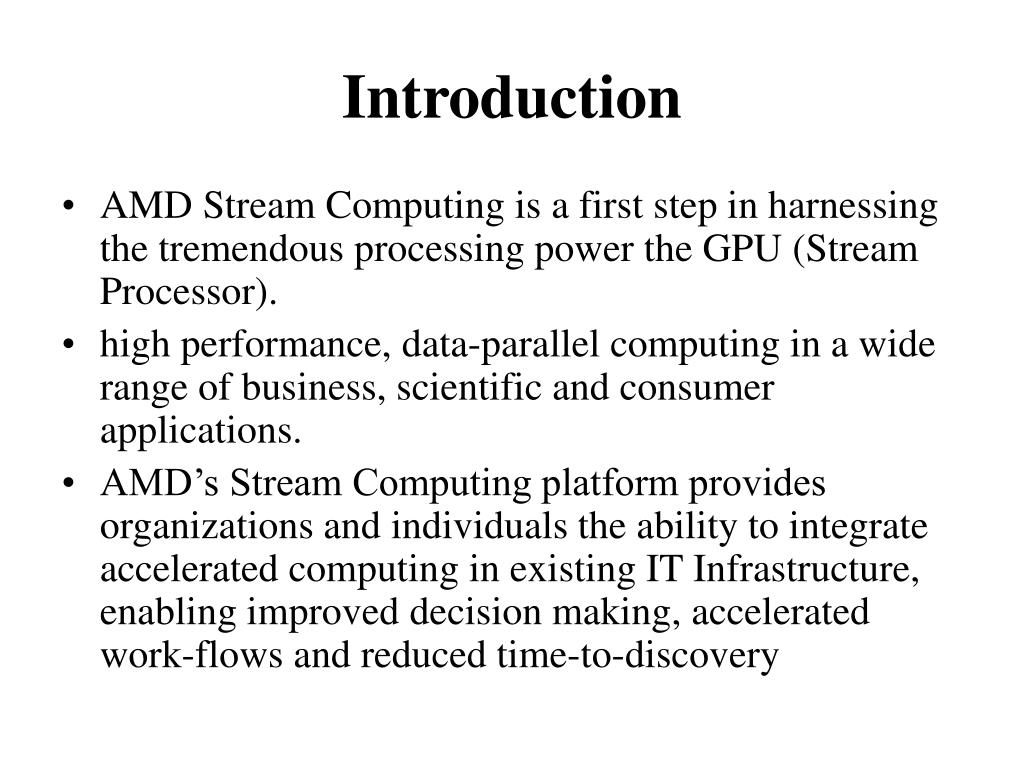 Introduction

• AMD Stream Computing is a first step in harnessing the tremendous processing power the GPU (Stream Processor).
• high performance, data-parallel computing in a wide range of business, scientific and consumer applications.
• AMD’s Stream Computing platform provides organizations and individuals the ability to integrate accelerated computing in existing IT Infrastructure, enabling improved decision making, accelerated work-flows and reduced time-to-discovery